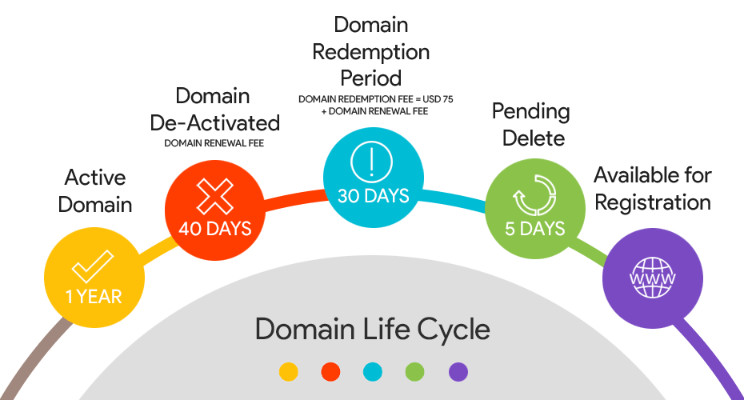 Active Domain

1 YEAR

Domain De-Activated
DOMAIN RENEWAL FEE

40 DAYS

Domain Redemption Period
DOMAIN REDEMPTION FEE = USD 75 + DOMAIN RENEWAL FEE

30 DAYS

Pending Delete

5 DAYS

Available for Registration

WWW

Domain Life Cycle